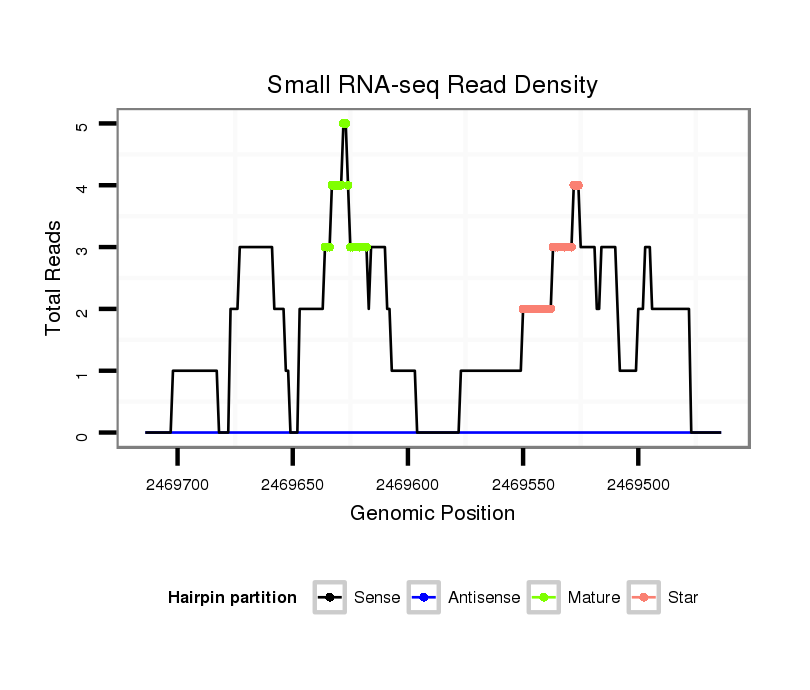 Small RNA-seq Read Density

Total Reads

5
4
3
2
1
0

2469700
2469650
2469600
2469550
2469500

Genomic Position

Hairpin partition
Sense
Antisense
Mature
Star